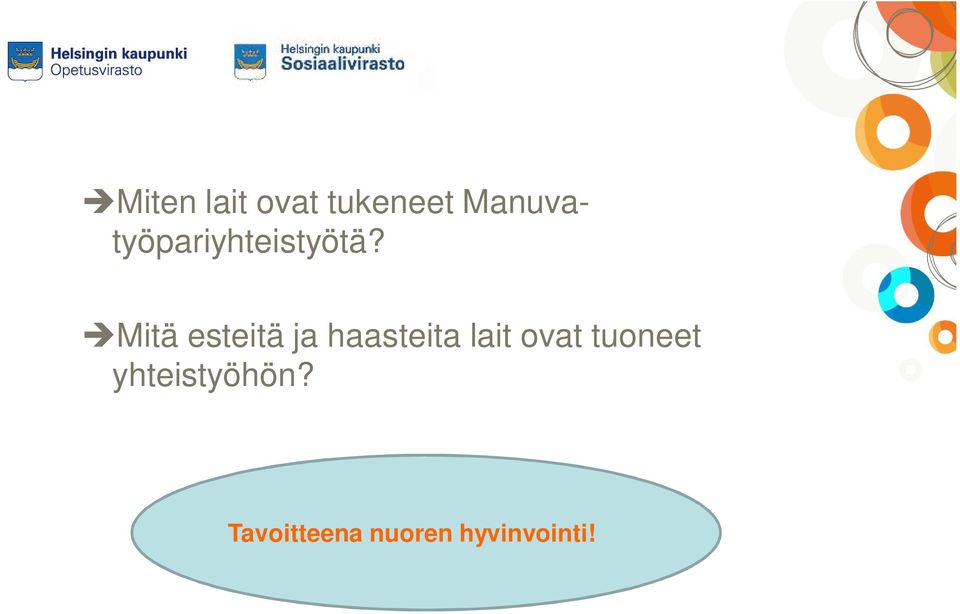 Helsingin kaupunki
Opetusvirasto

Helsingin kaupunki
Sosiaalivirasto

➔Miten lait ovat tukeneet Manuva-työpariyhteistyötä?

➔Mitä esteitä ja haasteita lait ovat tuoneet yhteistyöhön?

Tavoitteena nuoren hyvinvointi!